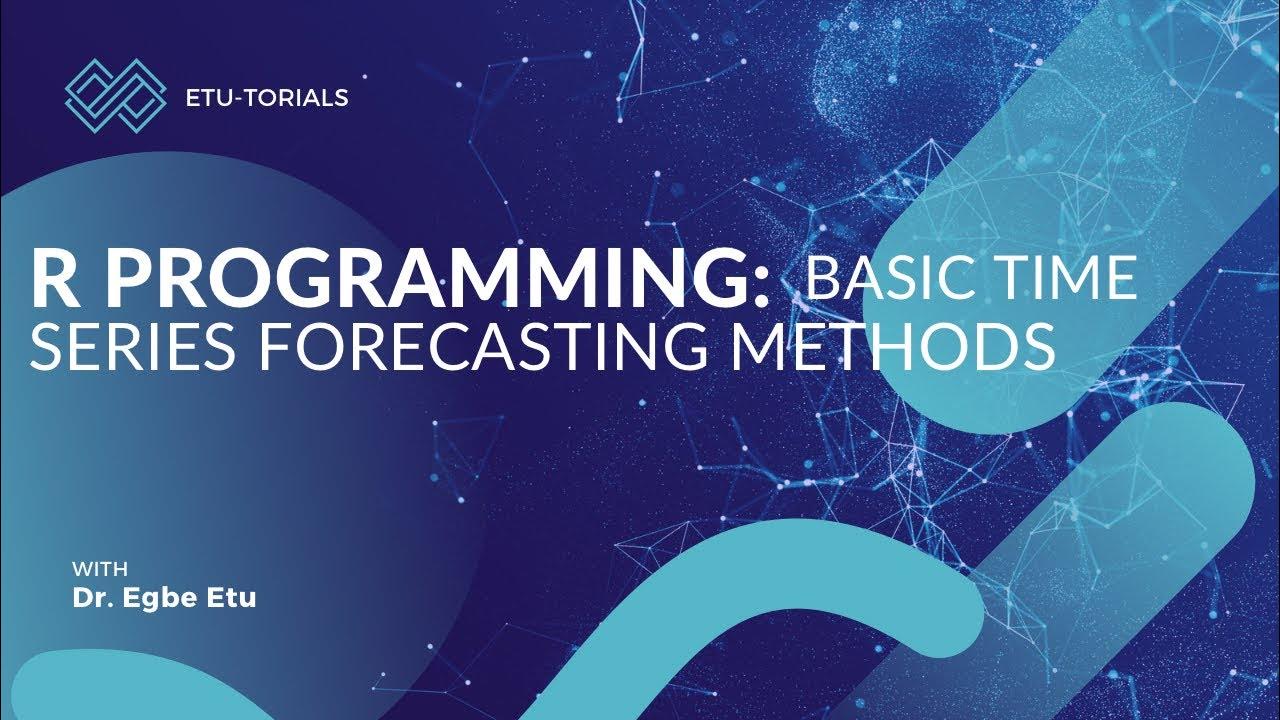 ETU-TORIALS

R PROGRAMMING: BASIC TIME SERIES FORECASTING METHODS

WITH
Dr. Egbe Etu